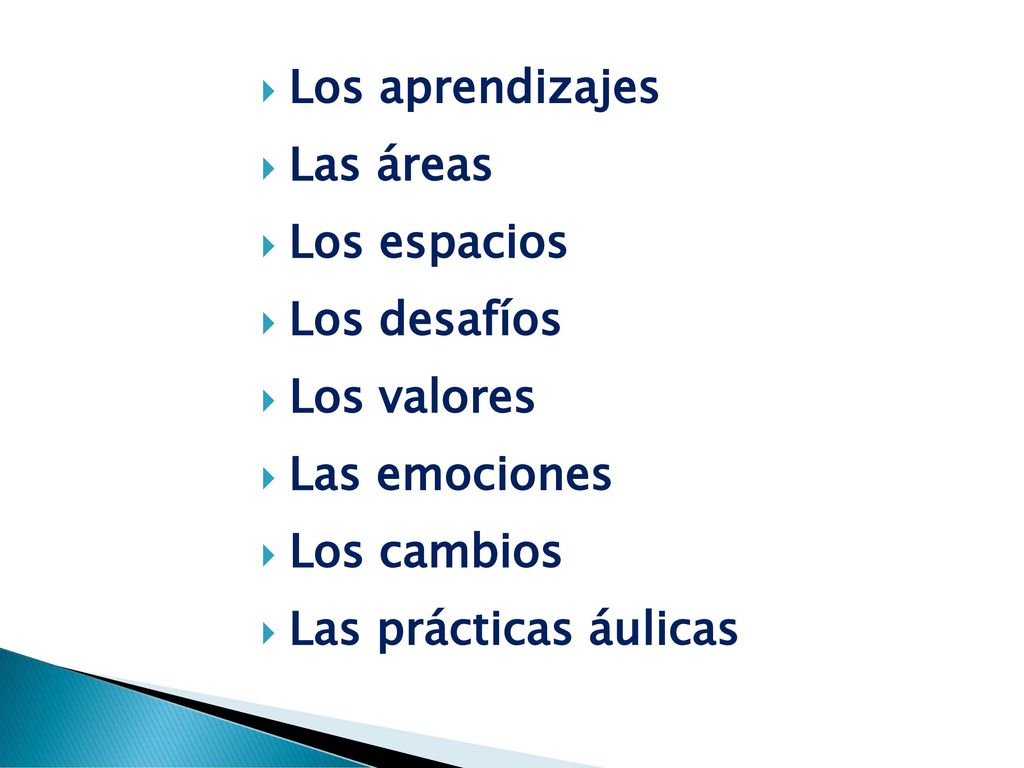 Los aprendizajes
Las áreas
Los espacios
Los desafíos
Los valores
Las emociones
Los cambios
Las prácticas áulicas